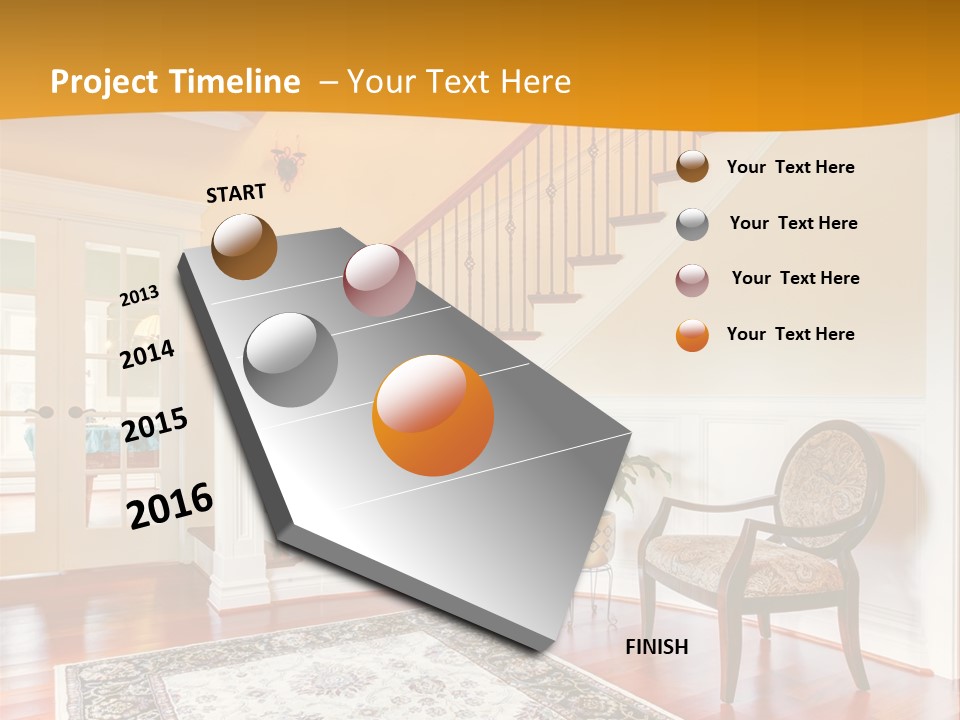 Project Timeline – Your Text Here

START

2013

2014

2015

2016

FINISH

Your Text Here

Your Text Here

Your Text Here

Your Text Here